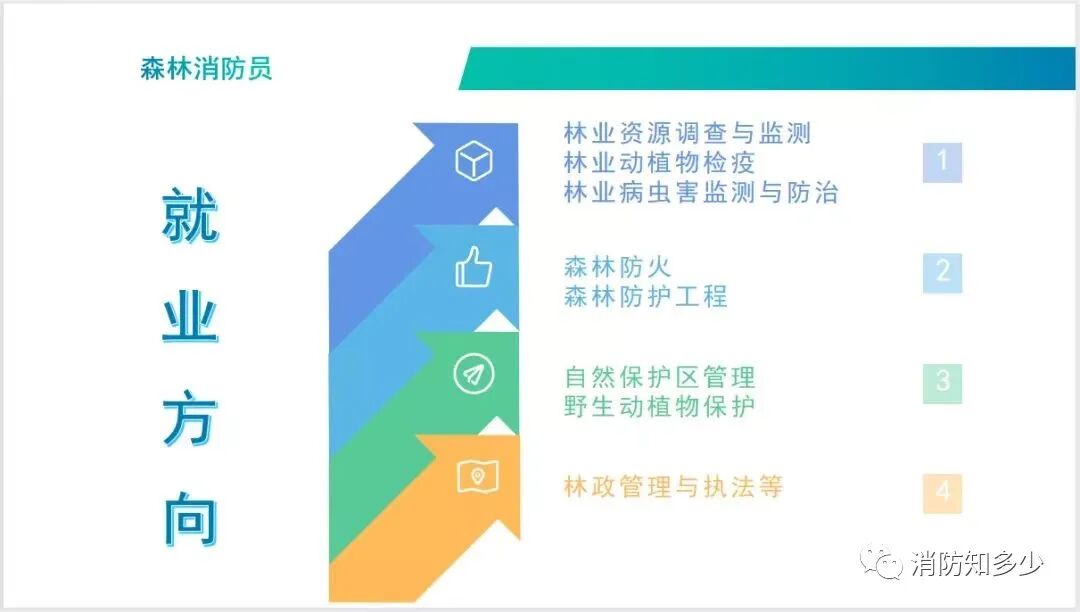 森林消防员

就业方向

林业资源调查与监测
林业动植物检疫
林业病虫害监测与防治

1

森林防火
森林防护工程

2

自然保护区管理
野生动植物保护

3

林政管理与执法等

4

消防知多少